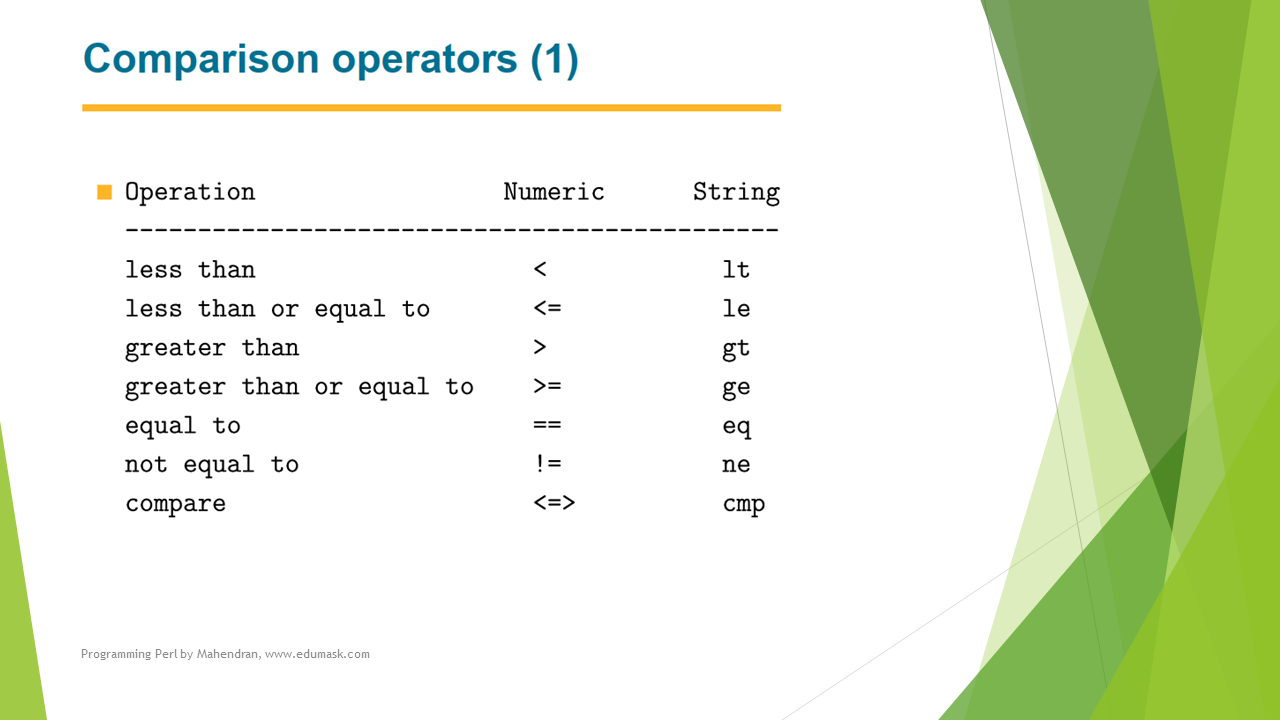 Comparison operators (1)

| Operation | Numeric | String |
|---|---|---|
| less than | < | lt |
| less than or equal to | <= | le |
| greater than | > | gt |
| greater than or equal to | >= | ge |
| equal to | == | eq |
| not equal to | != | ne |
| compare | <=> | cmp |

Programming Perl by Mahendran, www.edumask.com